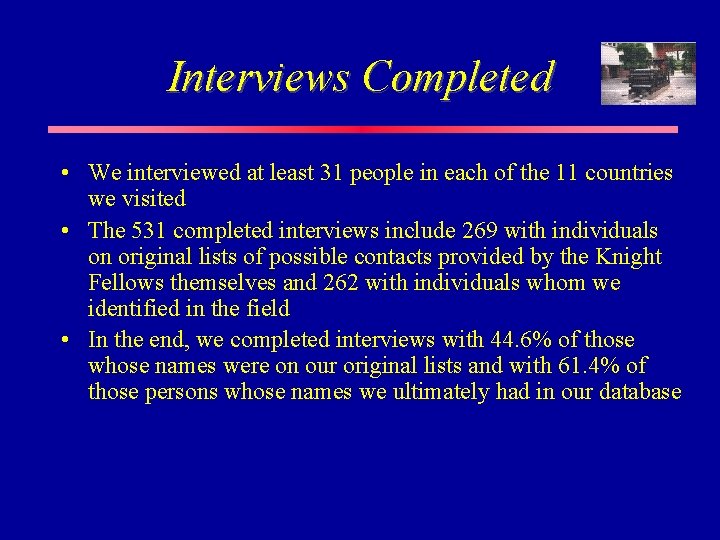 Interviews Completed

• We interviewed at least 31 people in each of the 11 countries we visited
• The 531 completed interviews include 269 with individuals on original lists of possible contacts provided by the Knight Fellows themselves and 262 with individuals whom we identified in the field
• In the end, we completed interviews with 44.6% of those whose names were on our original lists and with 61.4% of those persons whose names we ultimately had in our database